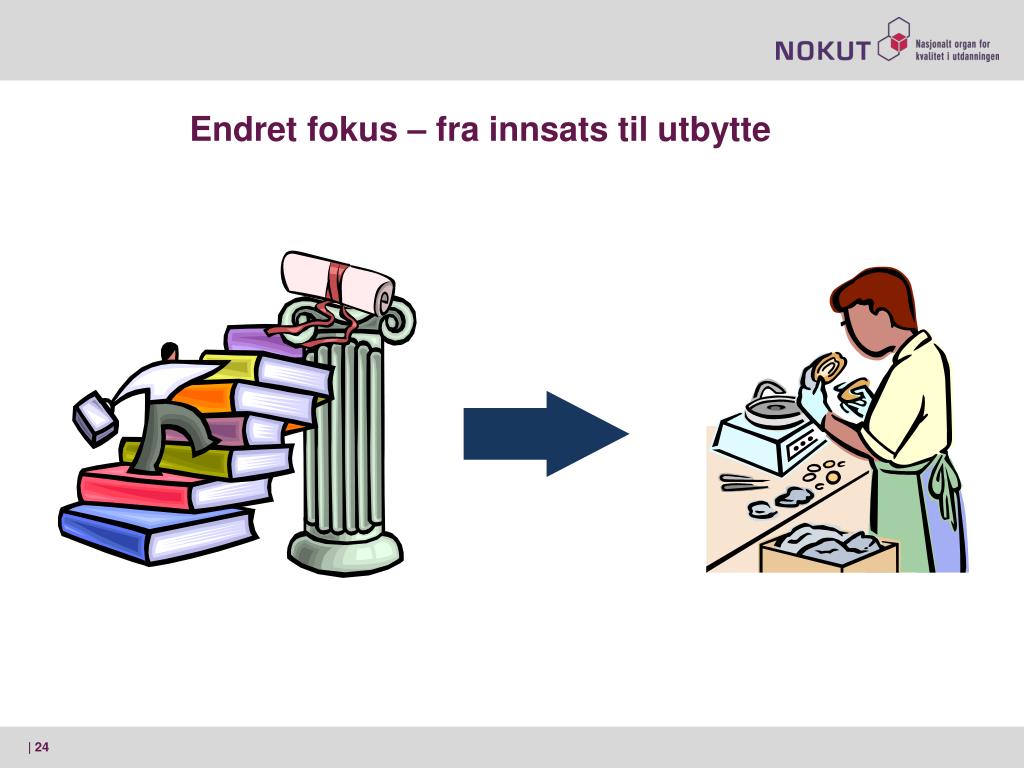 NOKUT Nasjonalt organ for kvalitet i utdanningen

Endret fokus – fra innsats til utbytte

| 24